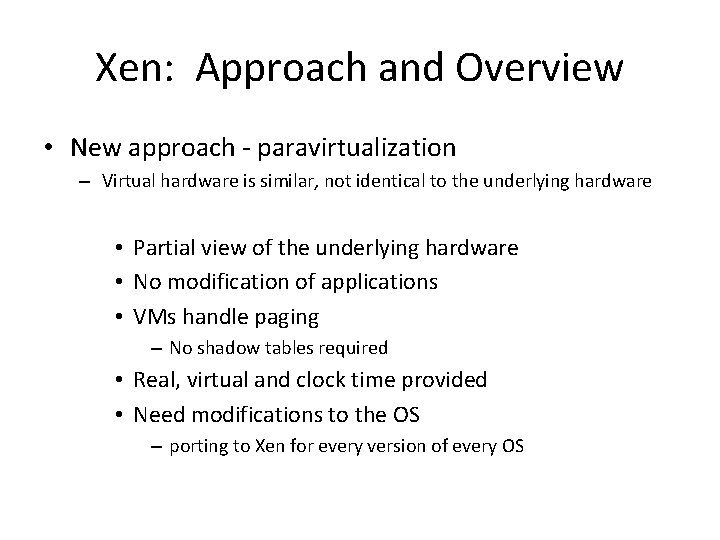 Xen: Approach and Overview

• New approach - paravirtualization
– Virtual hardware is similar, not identical to the underlying hardware

• Partial view of the underlying hardware
• No modification of applications
• VMs handle paging
– No shadow tables required
• Real, virtual and clock time provided
• Need modifications to the OS
– porting to Xen for every version of every OS